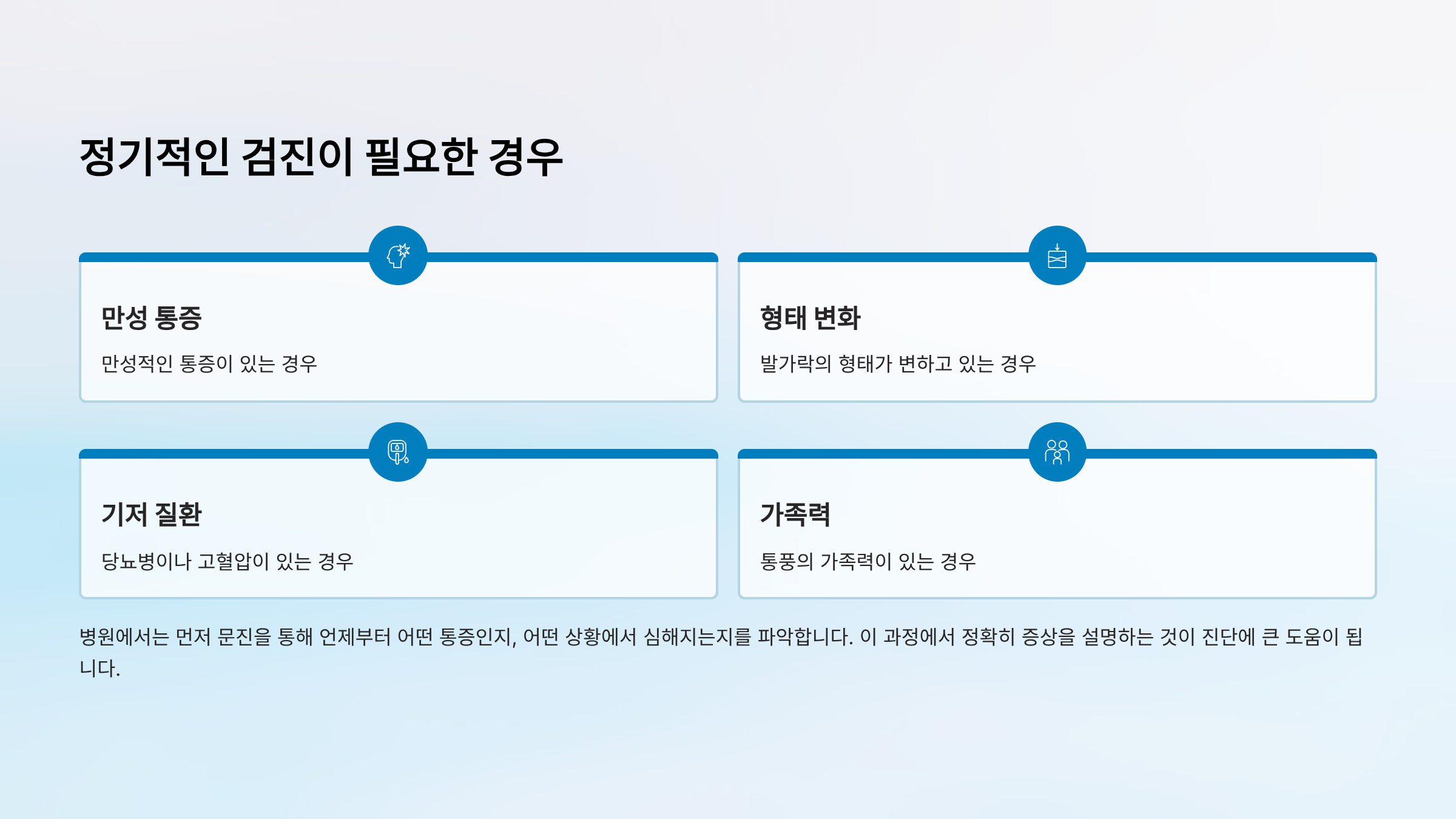 정기적인 검진이 필요한 경우

만성 통증

만성적인 통증이 있는 경우

형태 변화

발가락의 형태가 변하고 있는 경우

기저 질환

당뇨병이나 고혈압이 있는 경우

가족력

통풍의 가족력이 있는 경우

병원에서는 먼저 문진을 통해 언제부터 어떤 통증인지, 어떤 상황에서 심해지는지를 파악합니다. 이 과정에서 정확히 증상을 설명하는 것이 진단에 큰 도움이 됩니다.